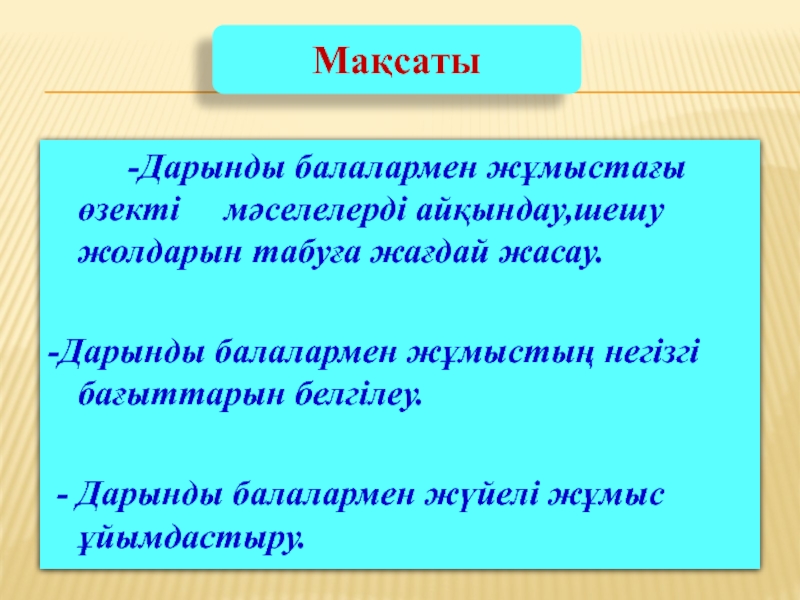 Мақсаты

-Дарынды балалармен жұмыстағы өзекті мәселелерді айқындау,шешу жолдарын табуға жағдай жасау.

-Дарынды балалармен жұмыстың негізгі бағыттарын белгілеу.

- Дарынды балалармен жүйелі жұмыс ұйымдастыру.